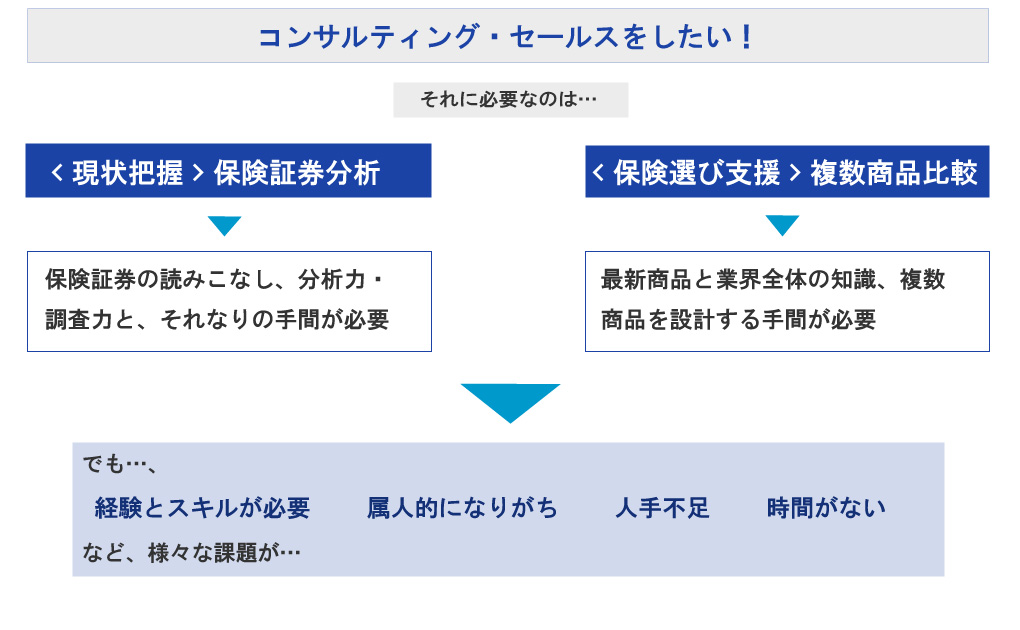 コンサルティング・セールスをしたい！

それに必要なのは…

＜現状把握＞保険証券分析

保険証券の読みこなし、分析力・調査力と、それなりの手間が必要

＜保険選び支援＞複数商品比較

最新商品と業界全体の知識、複数商品を設計する手間が必要

でも…、

経験とスキルが必要　属人的になりがち　人手不足　時間がない

など、様々な課題が…